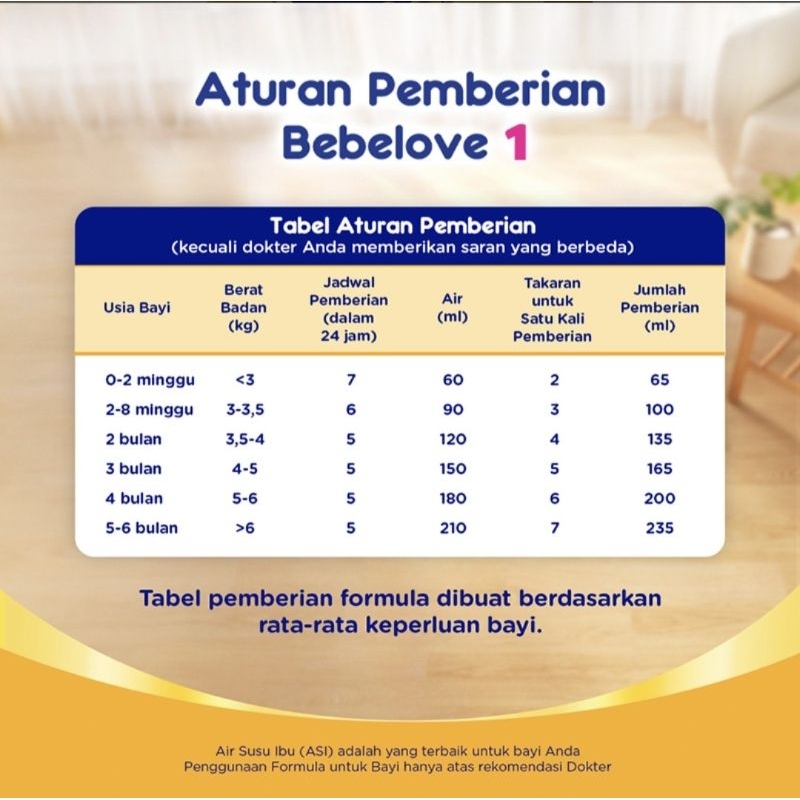 Aturan Pemberian Bebelove 1

Tabel Aturan Pemberian
(kecuali dokter Anda memberikan saran yang berbeda)

| Usia Bayi | Berat Badan (kg) | Jadwal Pemberian (dalam 24 jam) | Air (ml) | Takaran untuk Satu Kali Pemberian | Jumlah Pemberian (ml) |
|---|---|---|---|---|---|
| 0-2 minggu | <3 | 7 | 60 | 2 | 65 |
| 2-8 minggu | 3-3,5 | 6 | 90 | 3 | 100 |
| 2 bulan | 3,5-4 | 5 | 120 | 4 | 135 |
| 3 bulan | 4-5 | 5 | 150 | 5 | 165 |
| 4 bulan | 5-6 | 5 | 180 | 6 | 200 |
| 5-6 bulan | >6 | 5 | 210 | 7 | 235 |

Tabel pemberian formula dibuat berdasarkan rata-rata keperluan bayi.

Air Susu Ibu (ASI) adalah yang terbaik untuk bayi Anda
Penggunaan Formula untuk Bayi hanya atas rekomendasi Dokter